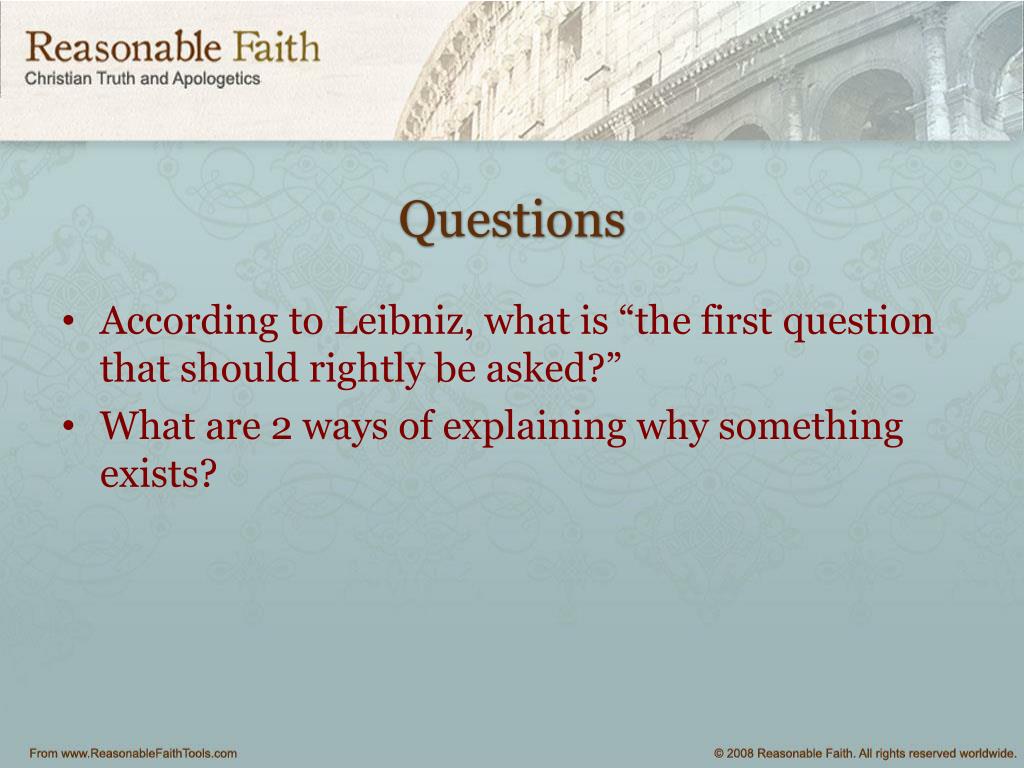 Reasonable Faith
Christian Truth and Apologetics

Questions

• According to Leibniz, what is “the first question that should rightly be asked?”
• What are 2 ways of explaining why something exists?

From www.ReasonableFaithTools.com

© 2008 Reasonable Faith. All rights reserved worldwide.